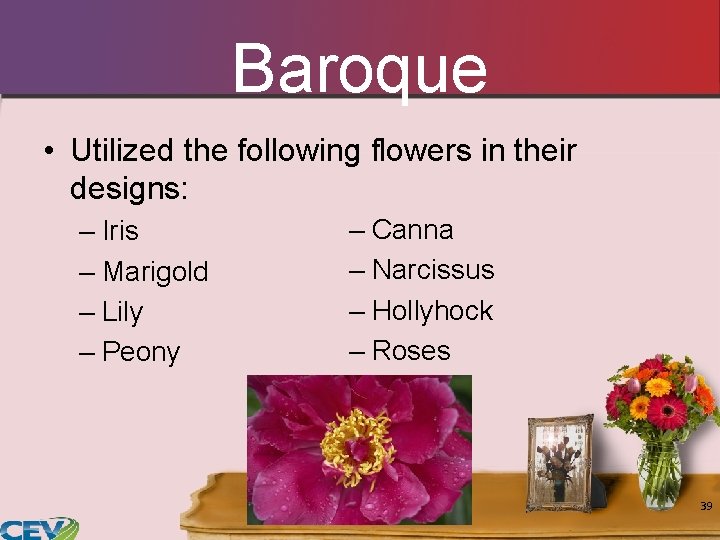 Baroque

• Utilized the following flowers in their designs:

– Iris
– Marigold
– Lily
– Peony

– Canna
– Narcissus
– Hollyhock
– Roses

39

CEV